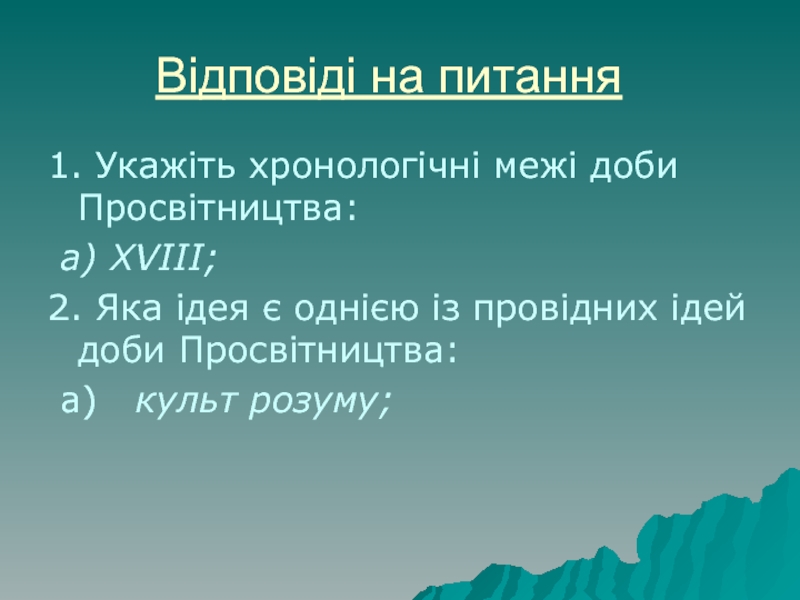 Відповіді на питання

1. Укажіть хронологічні межі доби Просвітництва:

а) XVIII;

2. Яка ідея є однією із провідних ідей доби Просвітництва:

а) культ розуму;